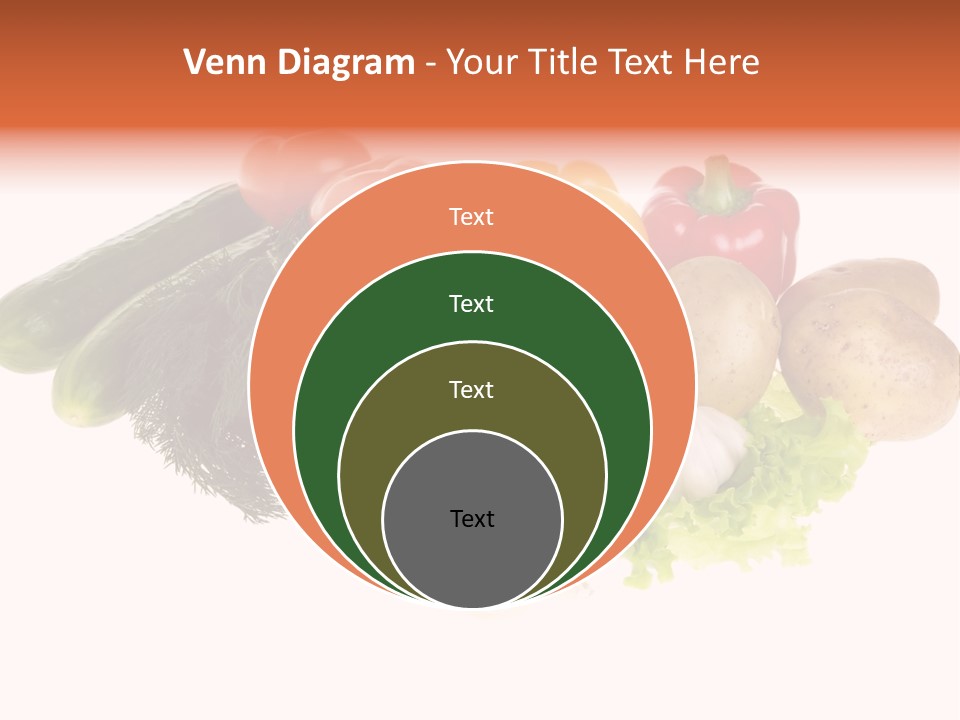 Venn Diagram - Your Title Text Here

Text

Text

Text

Text